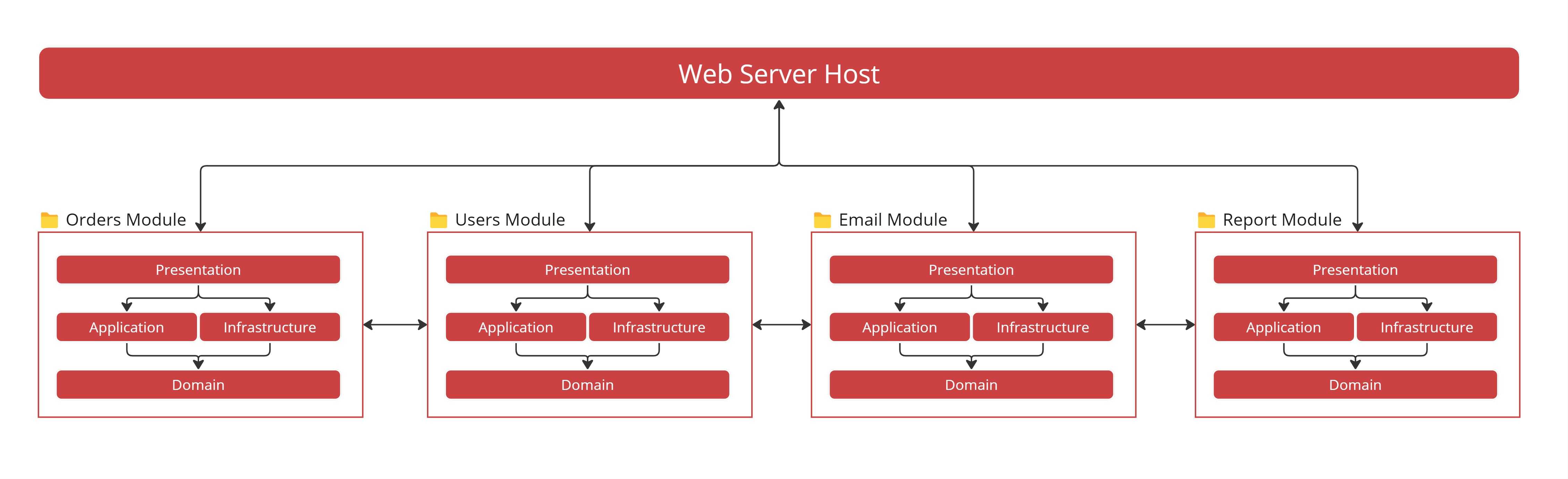 Web Server Host

Orders Module

Presentation

Application

Infrastructure

Domain

Users Module

Presentation

Application

Infrastructure

Domain

Email Module

Presentation

Application

Infrastructure

Domain

Report Module

Presentation

Application

Infrastructure

Domain